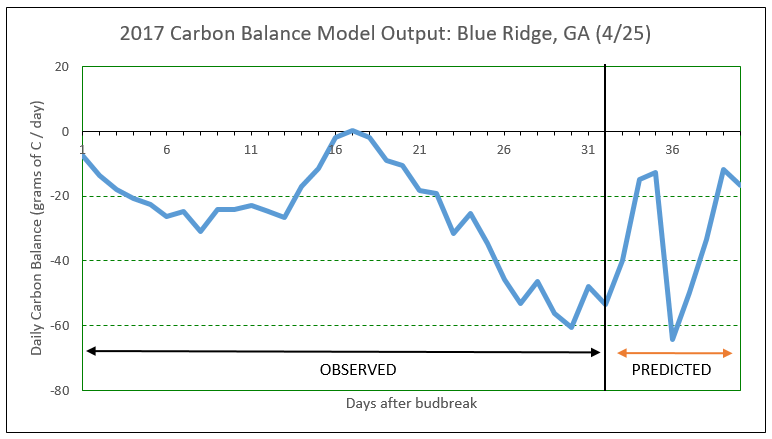 2017 Carbon Balance Model Output: Blue Ridge, GA (4/25)

Daily Carbon Balance (grams of C / day)

20
0
-20
-40
-60
-80

1
6
11
16
21
26
31
36

OBSERVED

PREDICTED

Days after budbreak